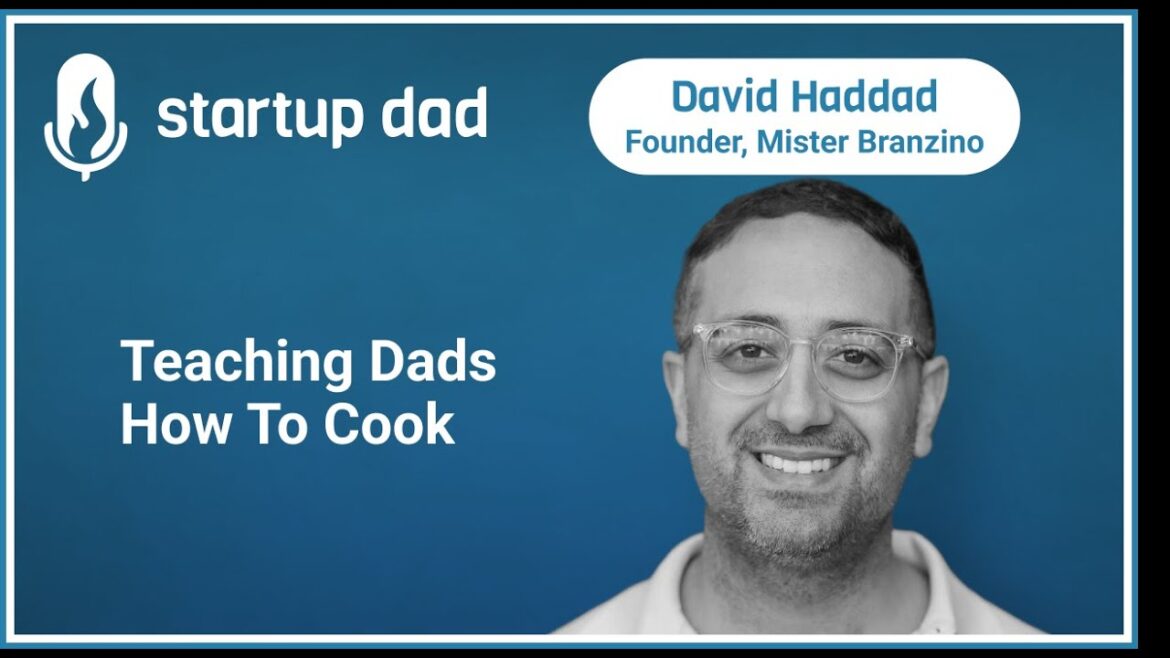 startup dad

David Haddad
Founder, Mister Branzino

Teaching Dads How To Cook